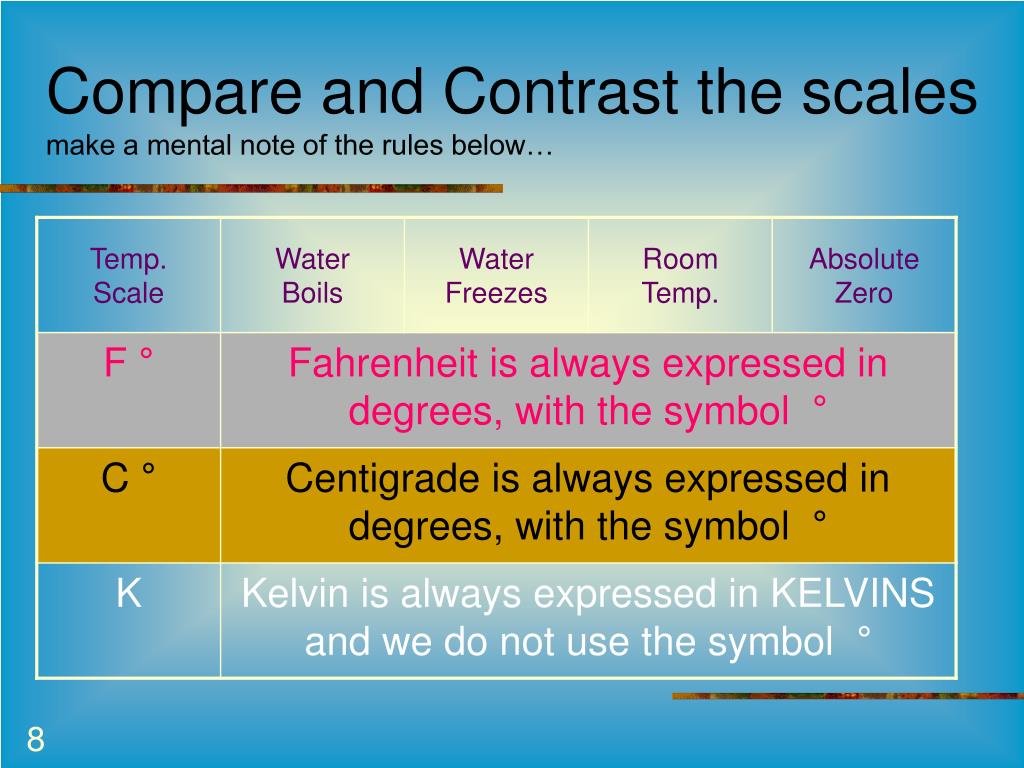 Compare and Contrast the scales
make a mental note of the rules below…

| Temp. Scale | Water Boils | Water Freezes | Room Temp. | Absolute Zero |
|---|---|---|---|---|
| F ° | Fahrenheit is always expressed in degrees, with the symbol ° | | | |
| C ° | Centigrade is always expressed in degrees, with the symbol ° | | | |
| K | Kelvin is always expressed in KELVINS and we do not use the symbol ° | | | |

8